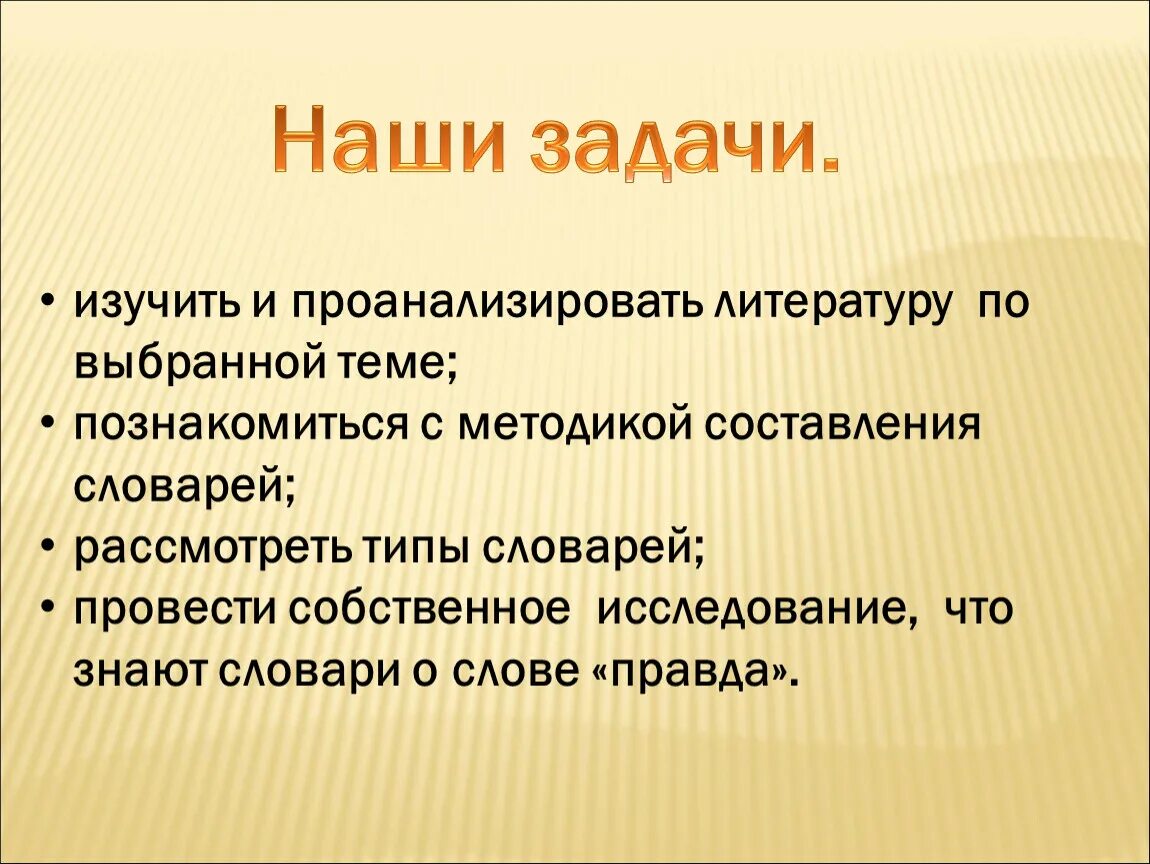 Наши задачи.

• изучить и проанализировать литературу по выбранной теме;
• познакомиться с методикой составления словарей;
• рассмотреть типы словарей;
• провести собственное исследование, что знают словари о слове «правда».